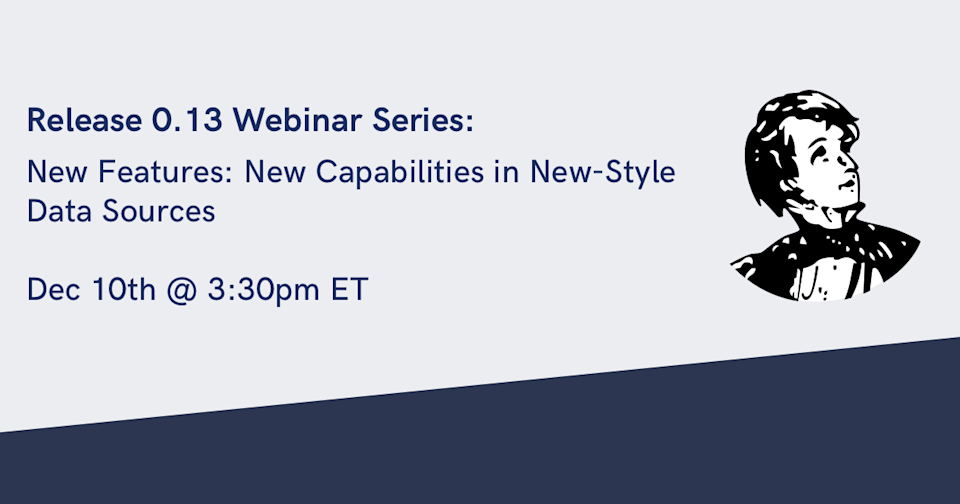 Release 0.13 Webinar Series:

New Features: New Capabilities in New-Style Data Sources

Dec 10th @ 3:30pm ET